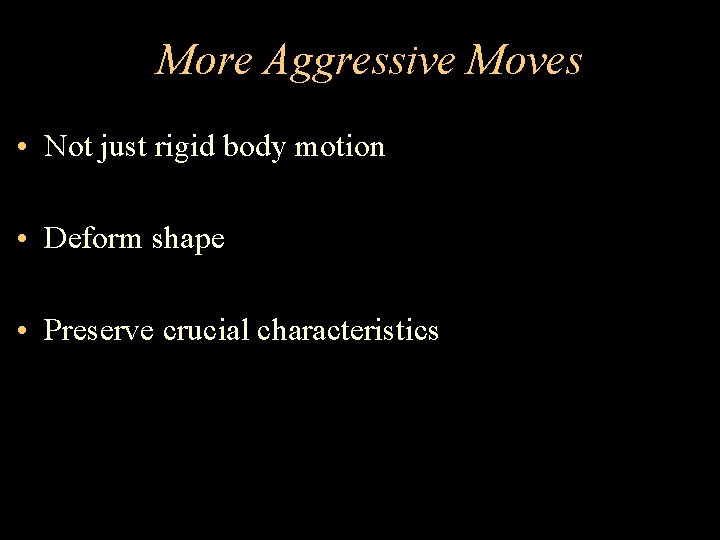 More Aggressive Moves

• Not just rigid body motion

• Deform shape

• Preserve crucial characteristics